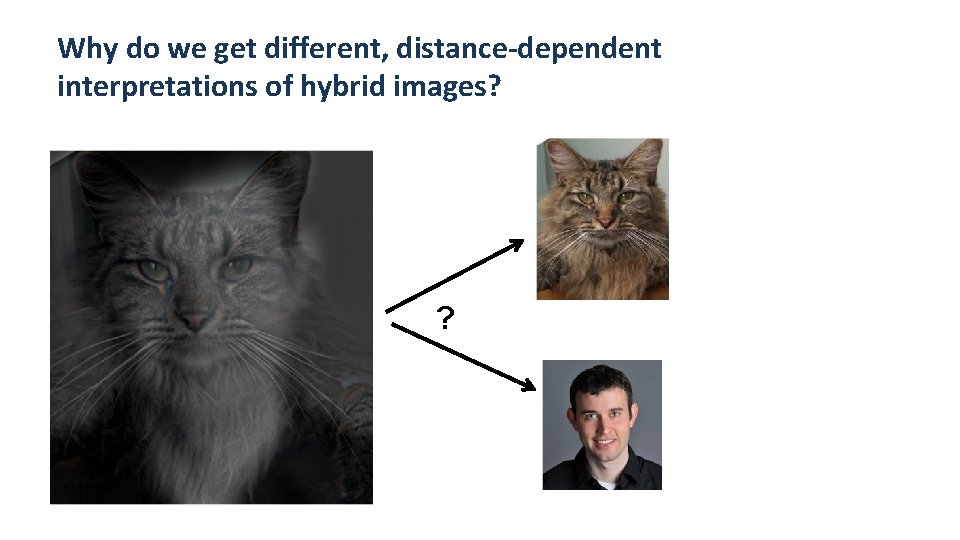 Why do we get different, distance-dependent interpretations of hybrid images?

?